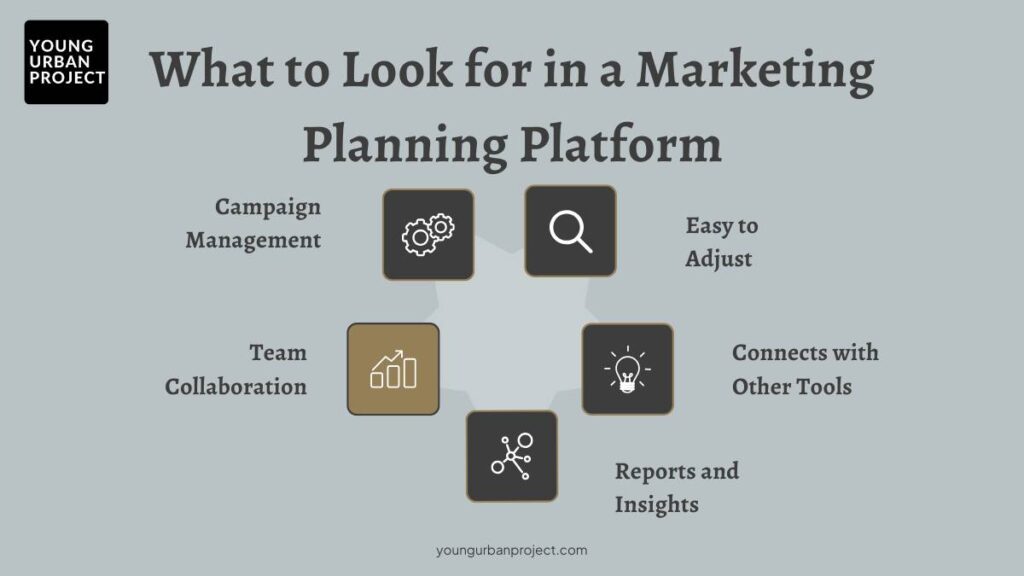 YOUNG URBAN PROJECT

What to Look for in a Marketing Planning Platform

Campaign Management

Easy to Adjust

Team Collaboration

Connects with Other Tools

Reports and Insights

youngurbanproject.com